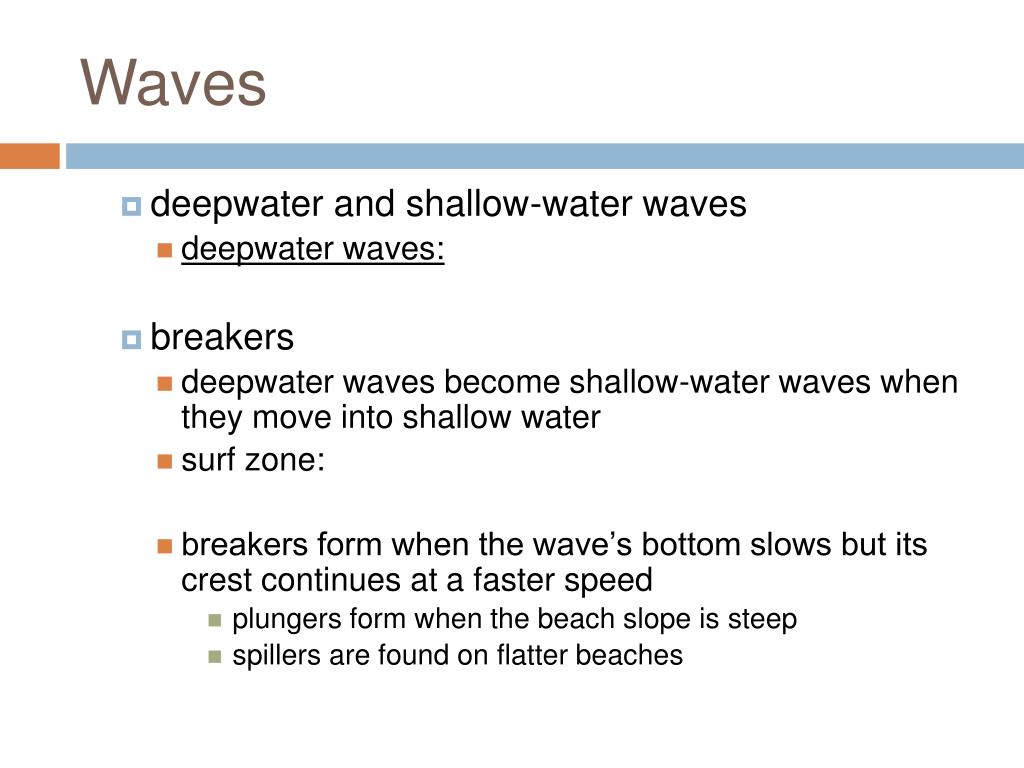 Waves

deepwater and shallow-water waves

deepwater waves:

breakers

deepwater waves become shallow-water waves when they move into shallow water

surf zone:

breakers form when the wave’s bottom slows but its crest continues at a faster speed

plungers form when the beach slope is steep

spillers are found on flatter beaches